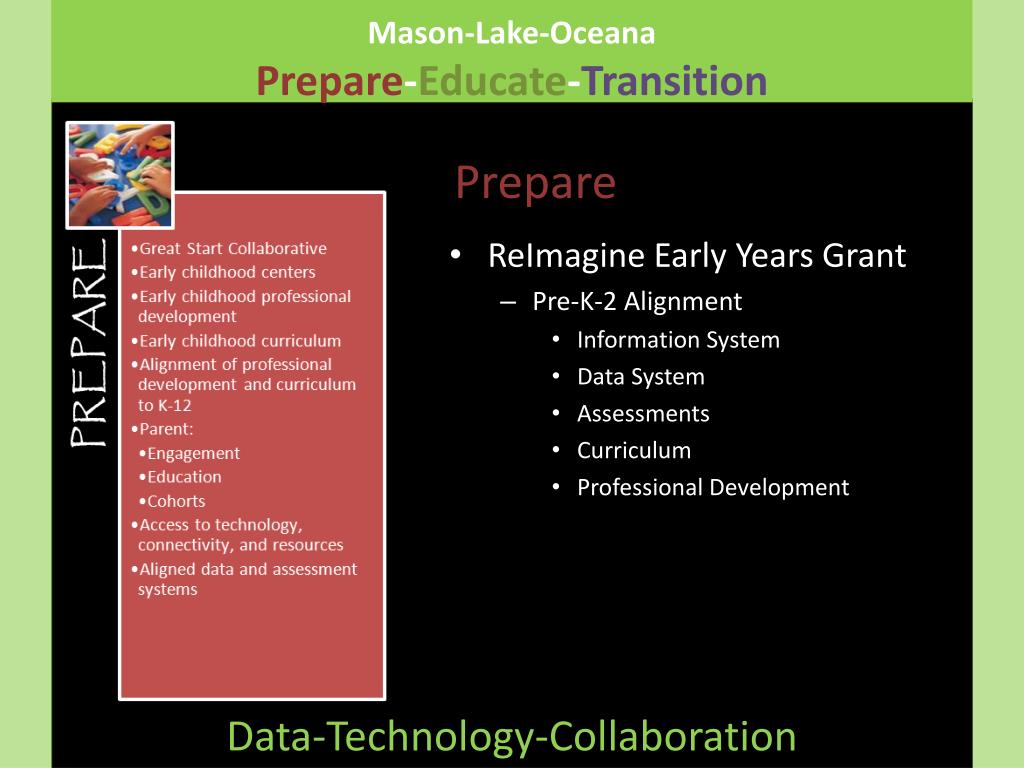 Mason-Lake-Oceana
Prepare-Educate-Transition

PREPARE

•Great Start Collaborative
•Early childhood centers
•Early childhood professional development
•Early childhood curriculum
•Alignment of professional development and curriculum to K-12
•Parent:
•Engagement
•Education
•Cohorts
•Access to technology, connectivity, and resources
•Aligned data and assessment systems

Prepare

• ReImagine Early Years Grant
– Pre-K-2 Alignment
• Information System
• Data System
• Assessments
• Curriculum
• Professional Development

Data-Technology-Collaboration